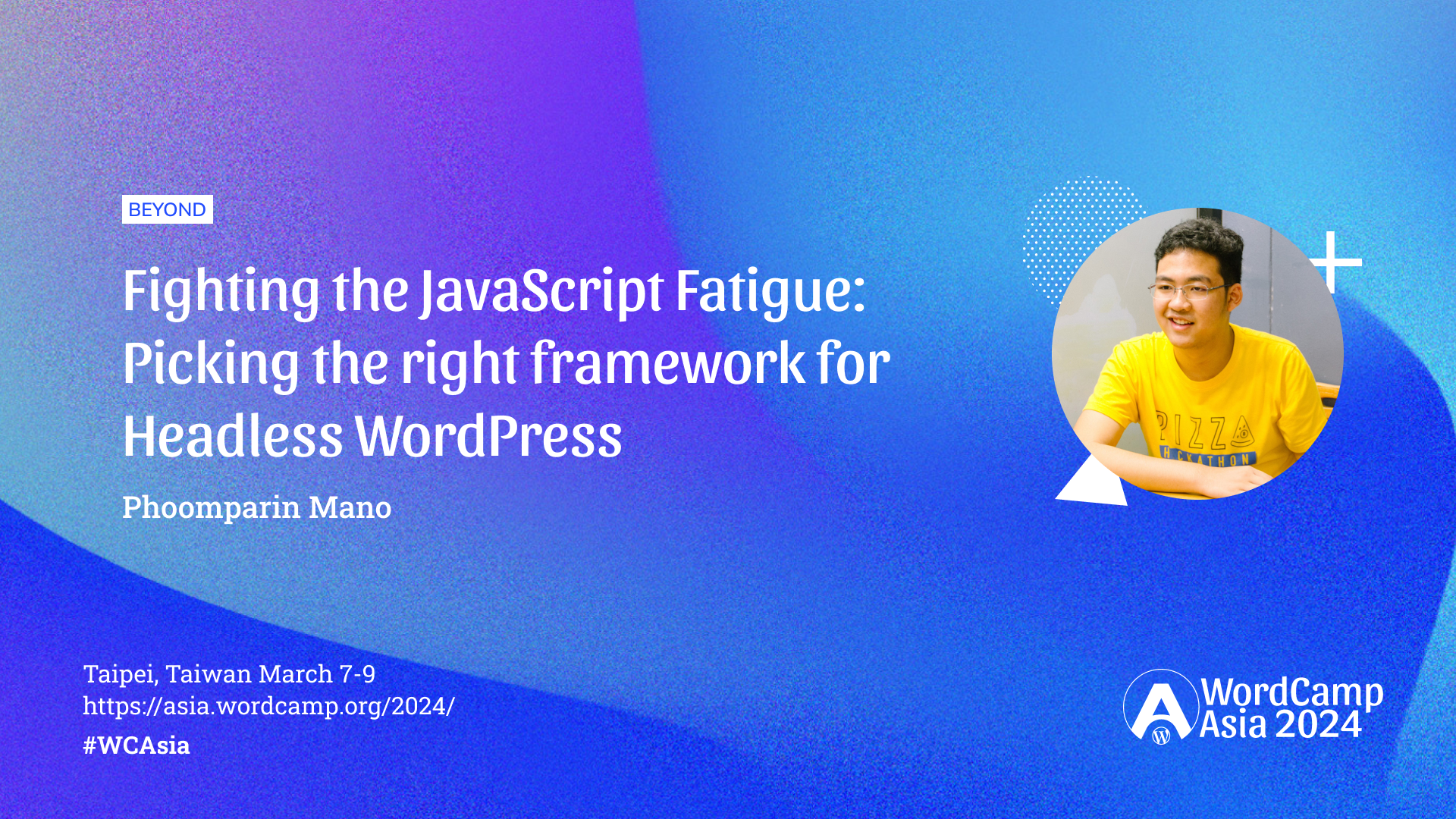 BEYOND

Fighting the JavaScript Fatigue: Picking the right framework for Headless WordPress

Phoomparin Mano

PIZZA
HACKATHON

Taipei, Taiwan March 7-9
https://asia.wordcamp.org/2024/
#WCAsia

WordCamp Asia 2024